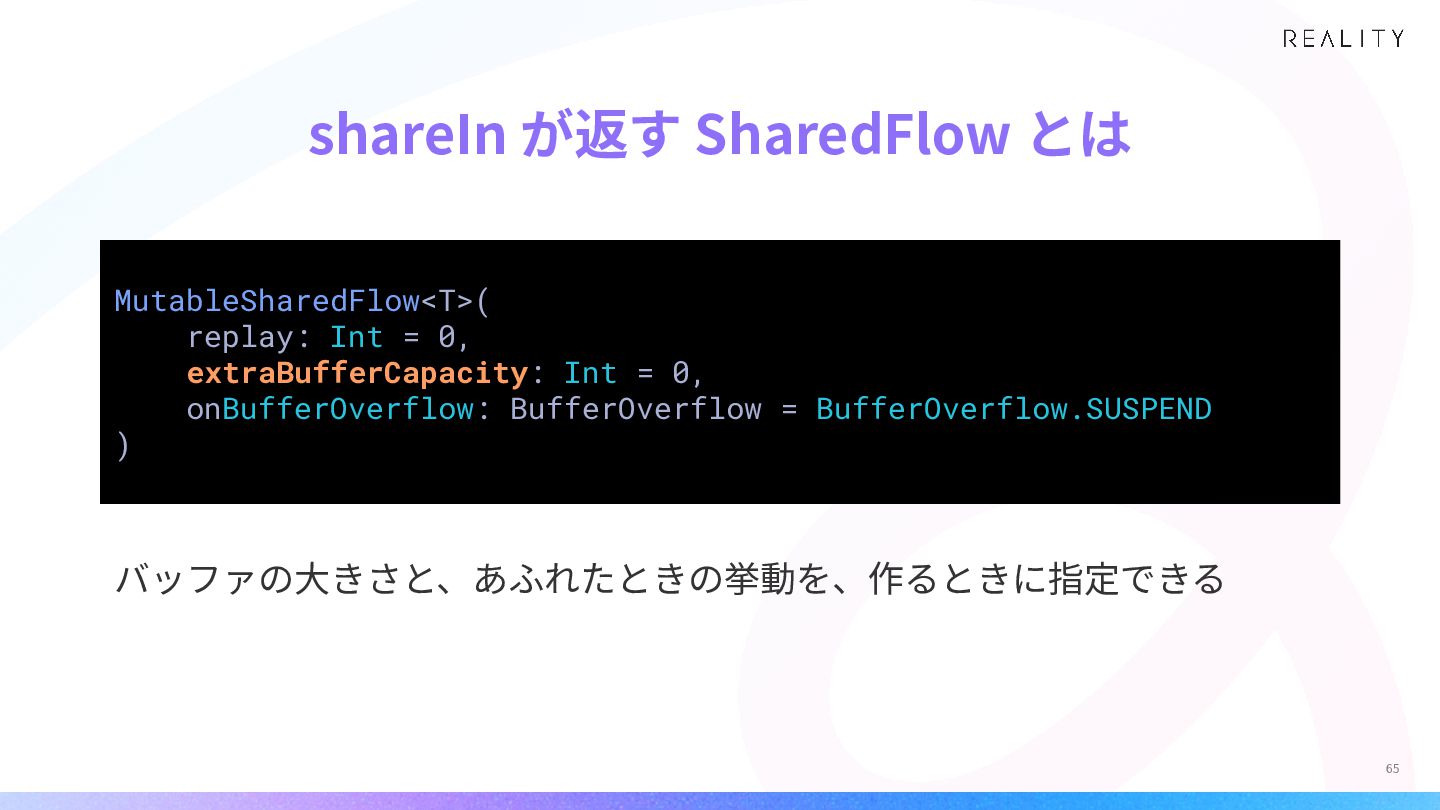 REALITY

shareIn が返す SharedFlow とは

MutableSharedFlow<T>(
    replay: Int = 0,
    extraBufferCapacity: Int = 0,
    onBufferOverflow: BufferOverflow = BufferOverflow.SUSPEND
)

バッファの大きさと、あふれたときの挙動を、作るときに指定できる

65